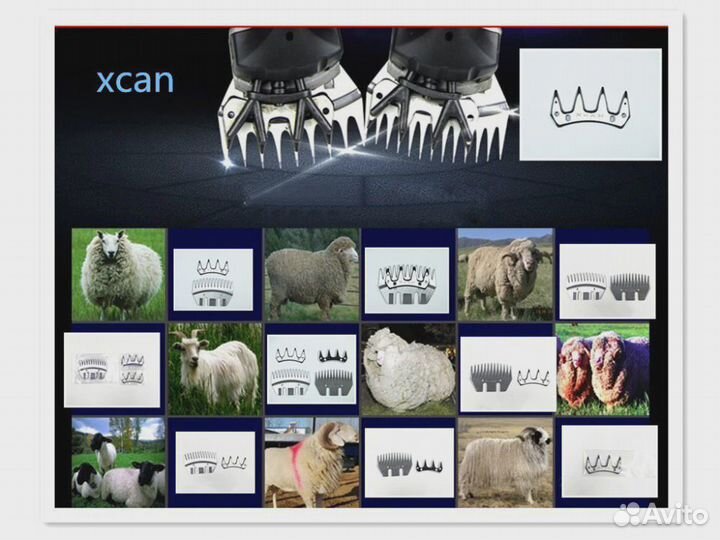 xcan

Avito